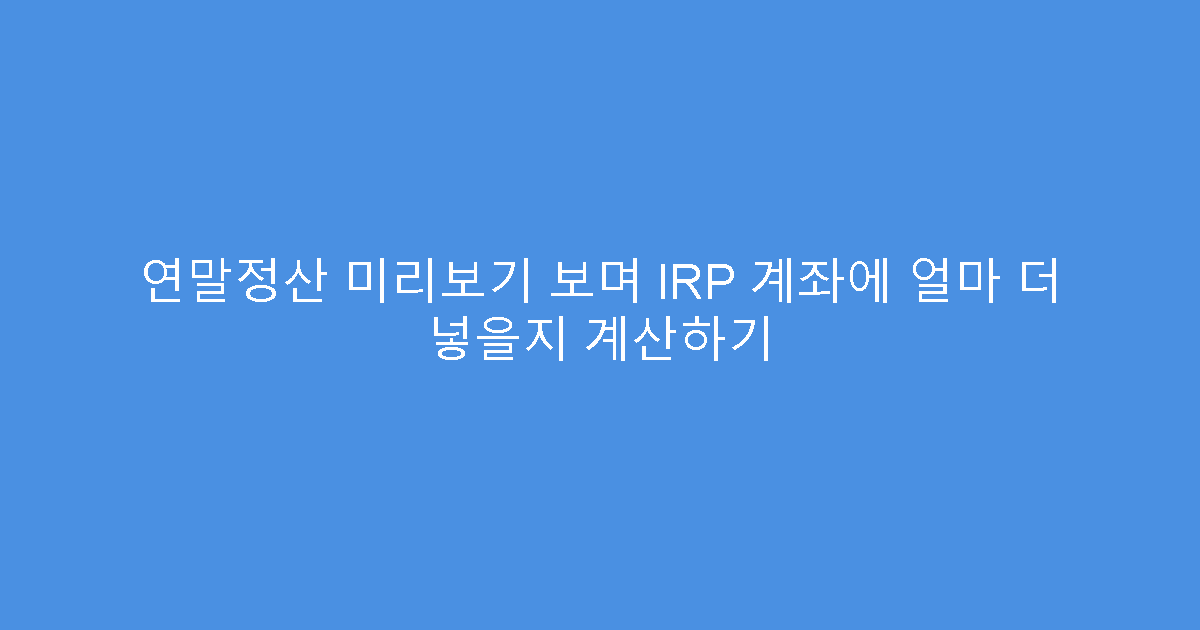 연말정산 미리보기 보며 IRP 계좌에 얼마 더 넣을지 계산하기